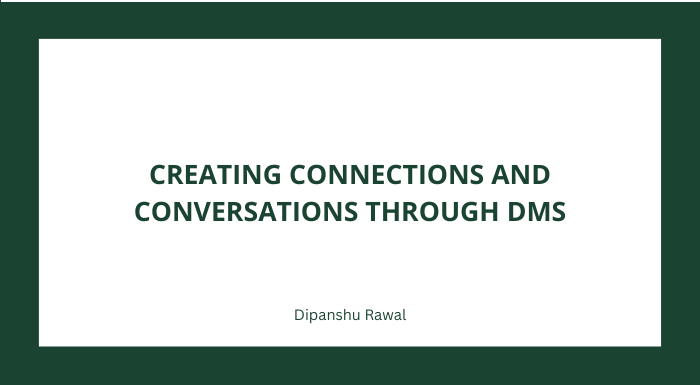 CREATING CONNECTIONS AND CONVERSATIONS THROUGH DMS

Dipanshu Rawal